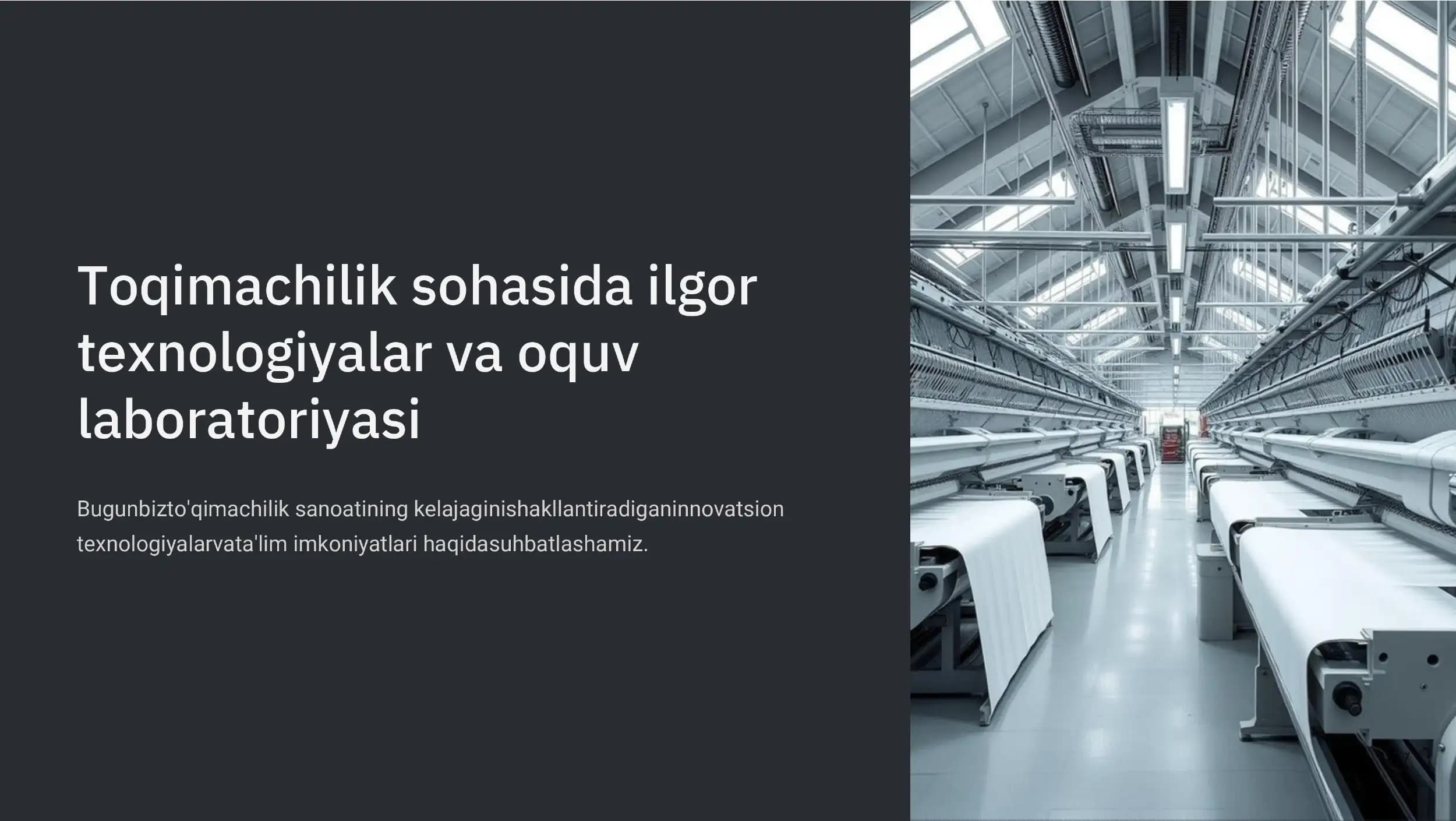 Toqimachilik sohasida ilgor texnologiyalar va oquv laboratoriyasi

Bugunbizto'qimachilik sanoatining kelajaginishakllantiradiganinnovatsion texnologiyalarvata'lim imkoniyatlari haqidasuhbatlashamiz.